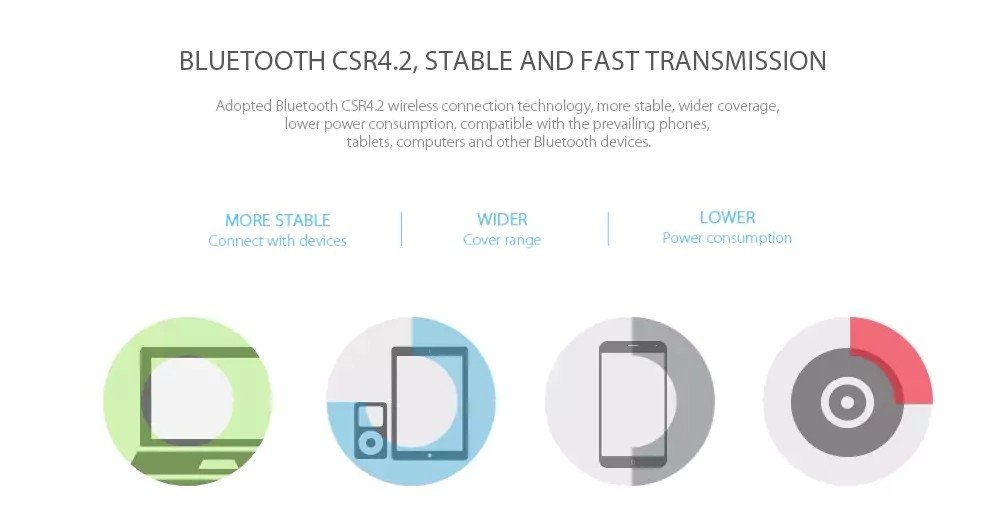 BLUETOOTH CSR4.2, STABLE AND FAST TRANSMISSION

Adopted Bluetooth CSR4.2 wireless connection technology, more stable, wider coverage, lower power consumption, compatible with the prevailing phones, tablets, computers and other Bluetooth devices.

MORE STABLE
Connect with devices

WIDER
Cover range

LOWER
Power consumption